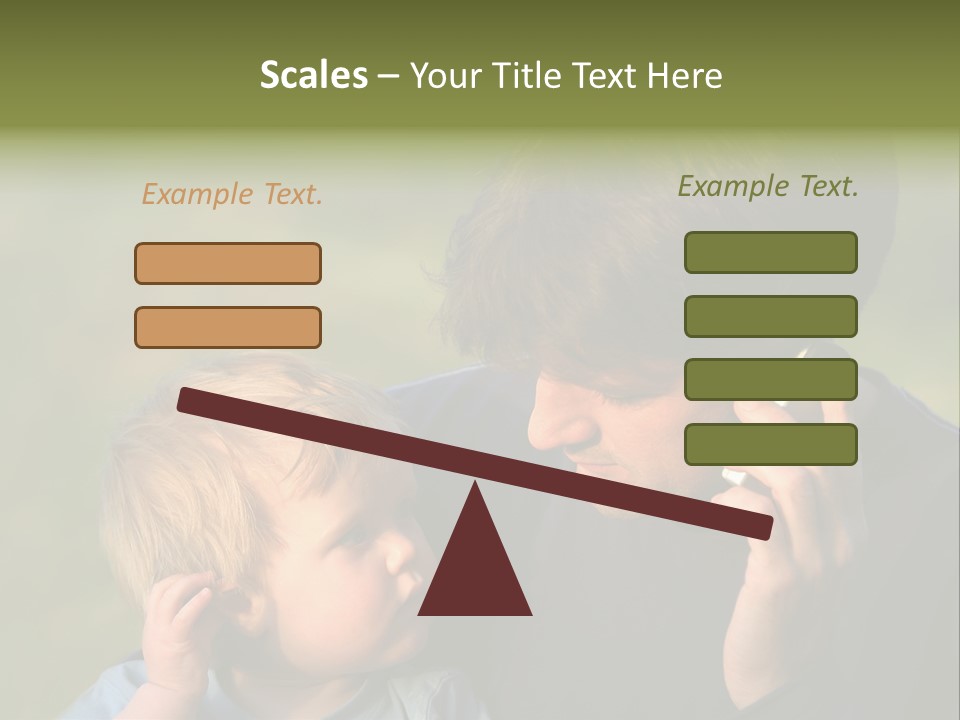 Scales – Your Title Text Here

Example Text.

Example Text.